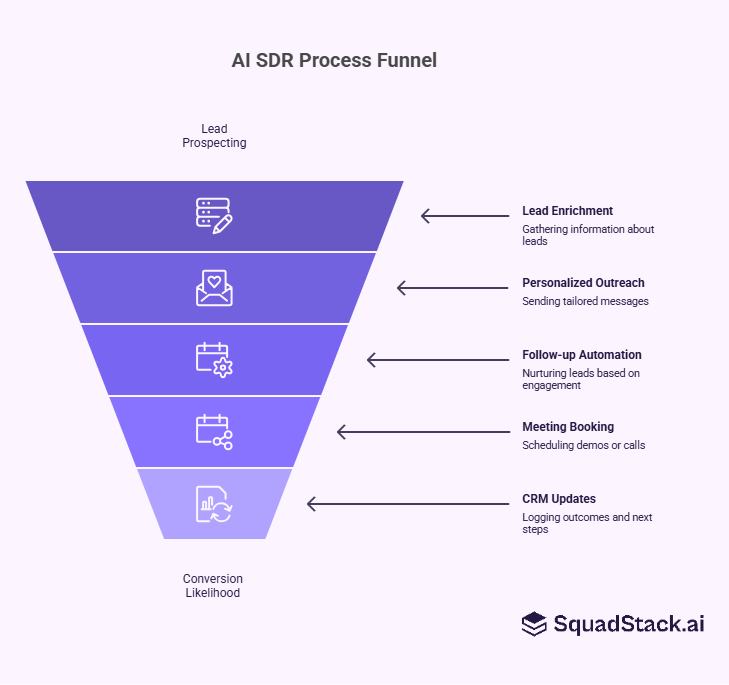 AI SDR Process Funnel

Lead Prospecting

Lead Enrichment
Gathering information about leads

Personalized Outreach
Sending tailored messages

Follow-up Automation
Nurturing leads based on engagement

Meeting Booking
Scheduling demos or calls

CRM Updates
Logging outcomes and next steps

Conversion Likelihood

SquadStack.ai